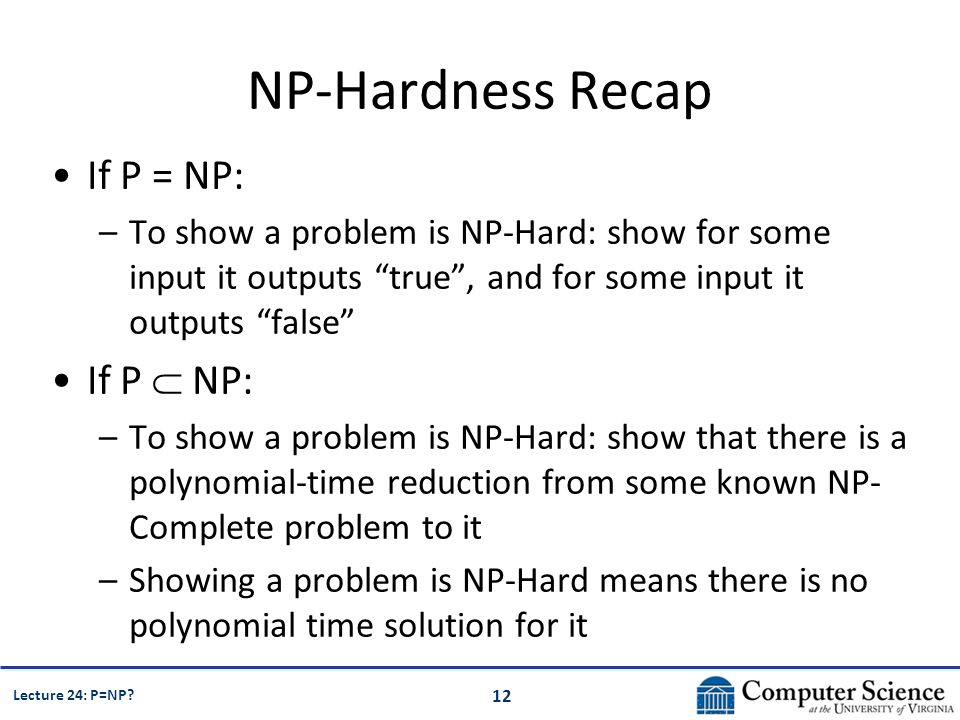 NP-Hardness Recap

• If P = NP:
– To show a problem is NP-Hard: show for some input it outputs “true”, and for some input it outputs “false”

• If P $\subset$ NP:
– To show a problem is NP-Hard: show that there is a polynomial-time reduction from some known NP-Complete problem to it
– Showing a problem is NP-Hard means there is no polynomial time solution for it

Lecture 24: P=NP?

12

Computer Science at the University of Virginia